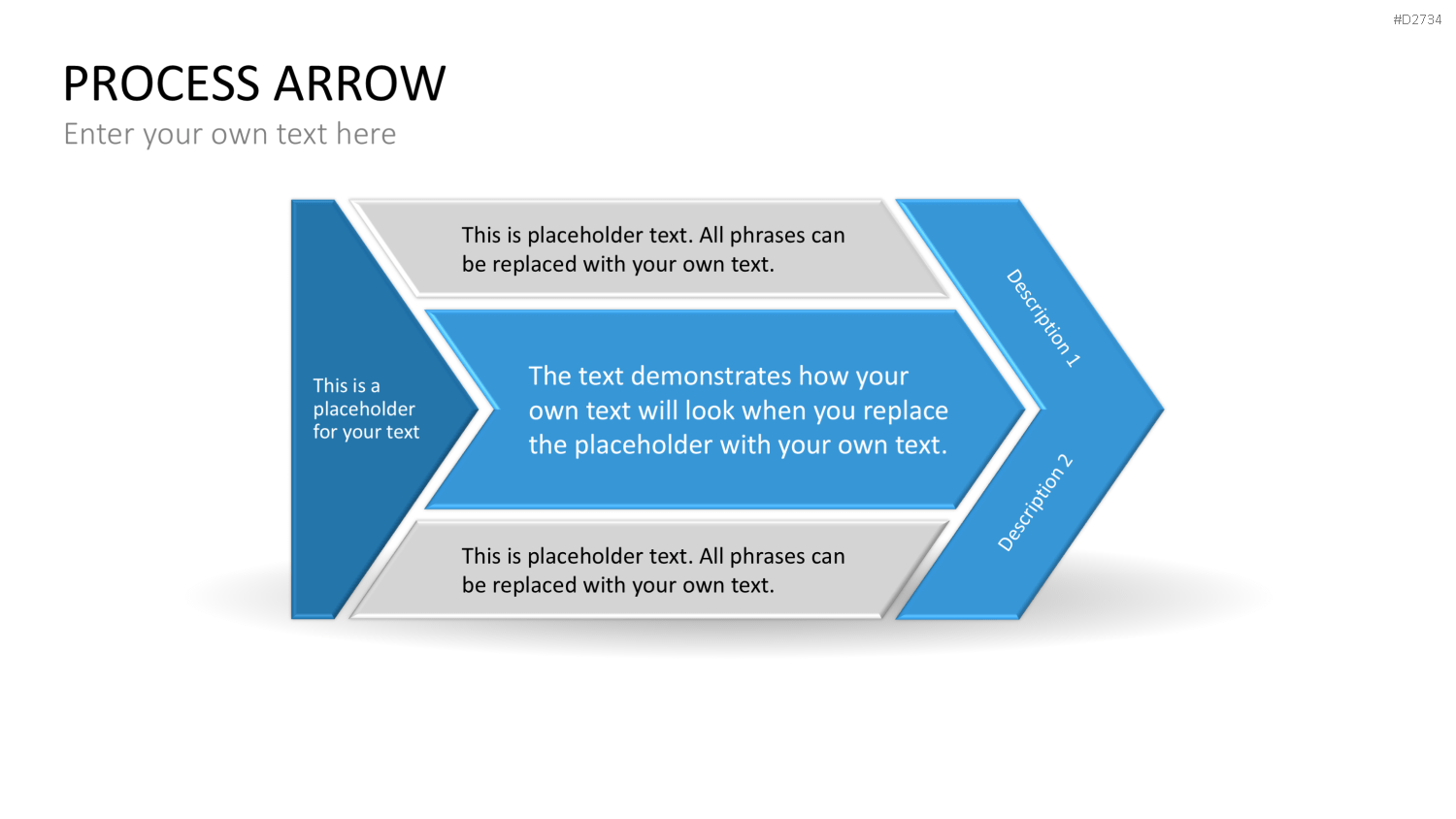 #D2734

PROCESS ARROW

Enter your own text here

This is a placeholder for your text

This is placeholder text. All phrases can be replaced with your own text.

The text demonstrates how your own text will look when you replace the placeholder with your own text.

This is placeholder text. All phrases can be replaced with your own text.

Description 1

Description 2